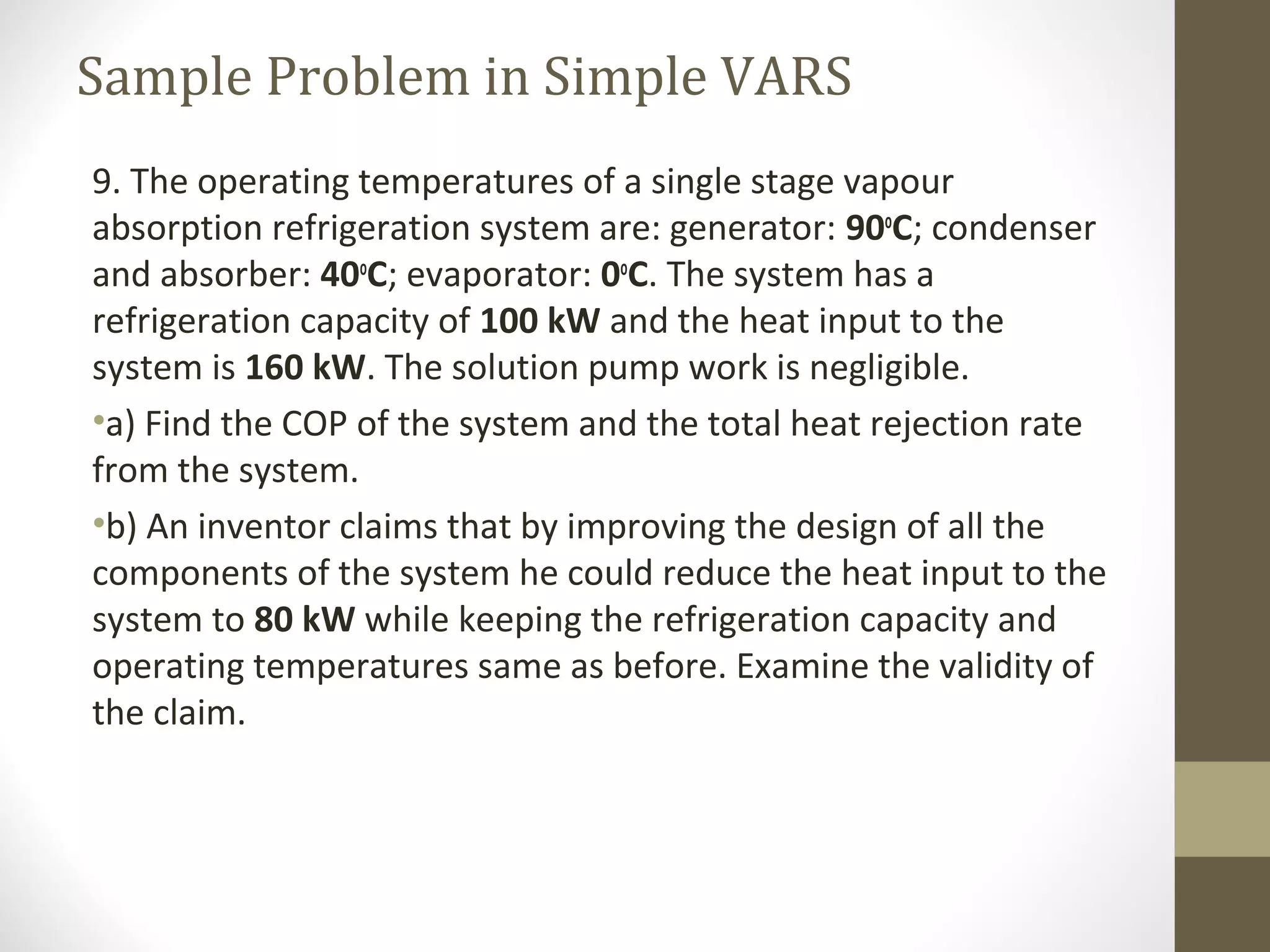 Sample Problem in Simple VARS

9. The operating temperatures of a single stage vapour absorption refrigeration system are: generator: $90^0C$; condenser and absorber: $40^0C$; evaporator: $0^0C$. The system has a refrigeration capacity of 100 kW and the heat input to the system is 160 kW. The solution pump work is negligible.

•a) Find the COP of the system and the total heat rejection rate from the system.

•b) An inventor claims that by improving the design of all the components of the system he could reduce the heat input to the system to 80 kW while keeping the refrigeration capacity and operating temperatures same as before. Examine the validity of the claim.